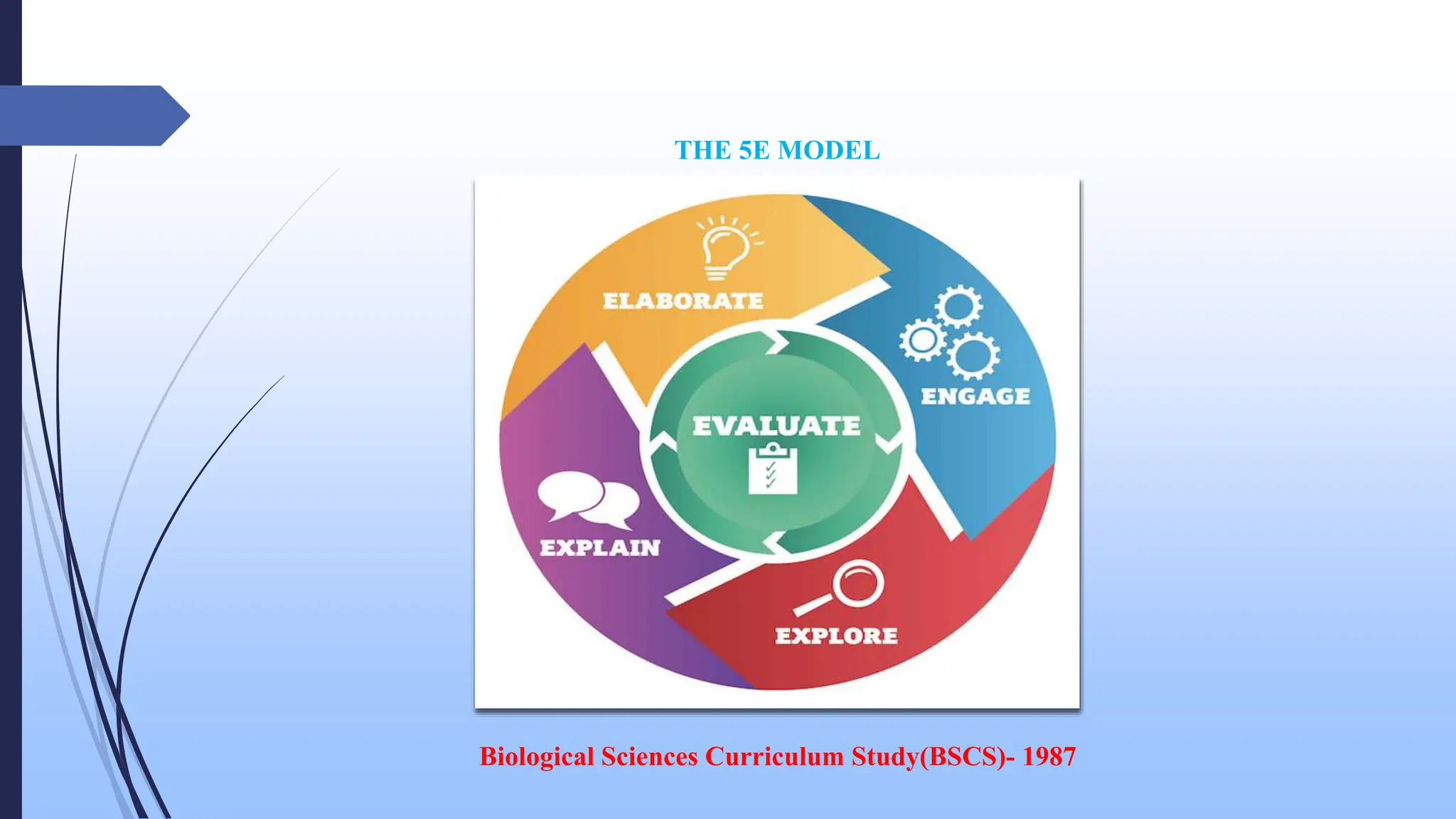 THE 5E MODEL

ELABORATE

ENGAGE

EVALUATE

EXPLAIN

EXPLORE

Biological Sciences Curriculum Study(BSCS)- 1987